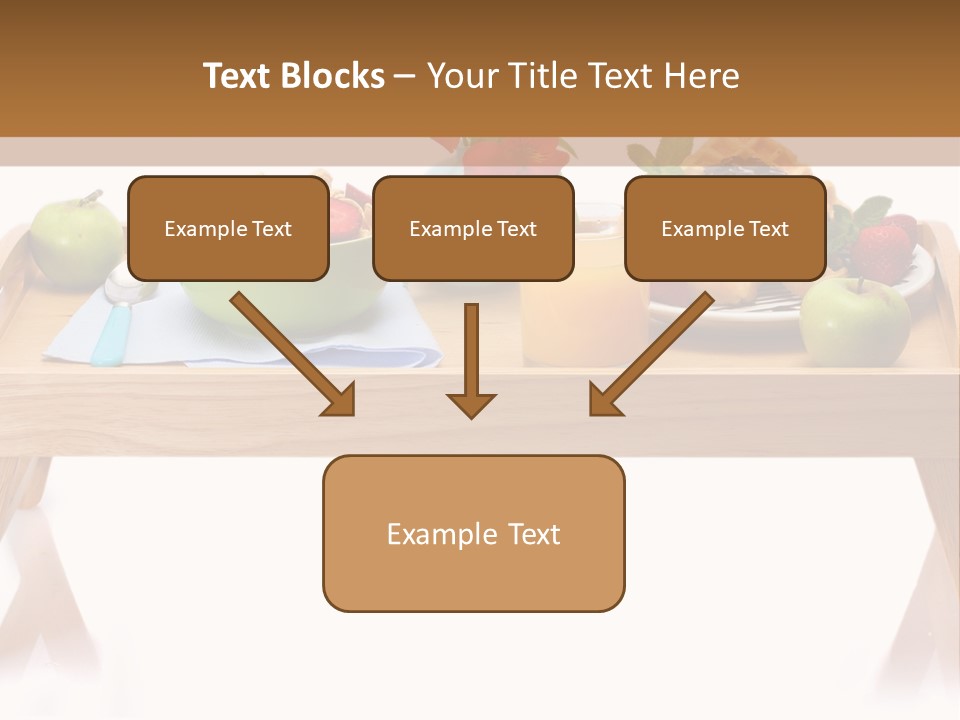 Text Blocks – Your Title Text Here

Example Text

Example Text

Example Text

Example Text